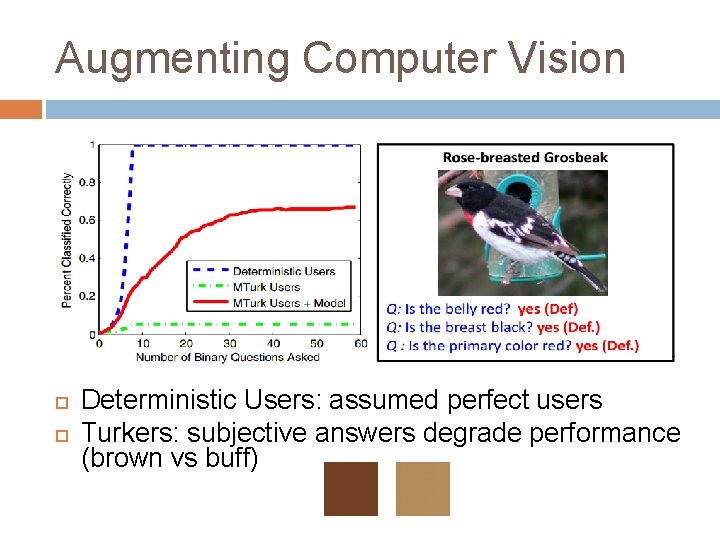 Augmenting Computer Vision

Percent Classified Correctly

1
0.8
0.6
0.4
0.2
0

0 10 20 30 40 50 60
Number of Binary Questions Asked

Deterministic Users
MTurk Users
MTurk Users + Model

Rose-breasted Grosbeak

Q: Is the belly red? yes (Def)
Q: Is the breast black? yes (Def.)
Q : Is the primary color red? yes (Def.)

Deterministic Users: assumed perfect users

Turkers: subjective answers degrade performance (brown vs buff)